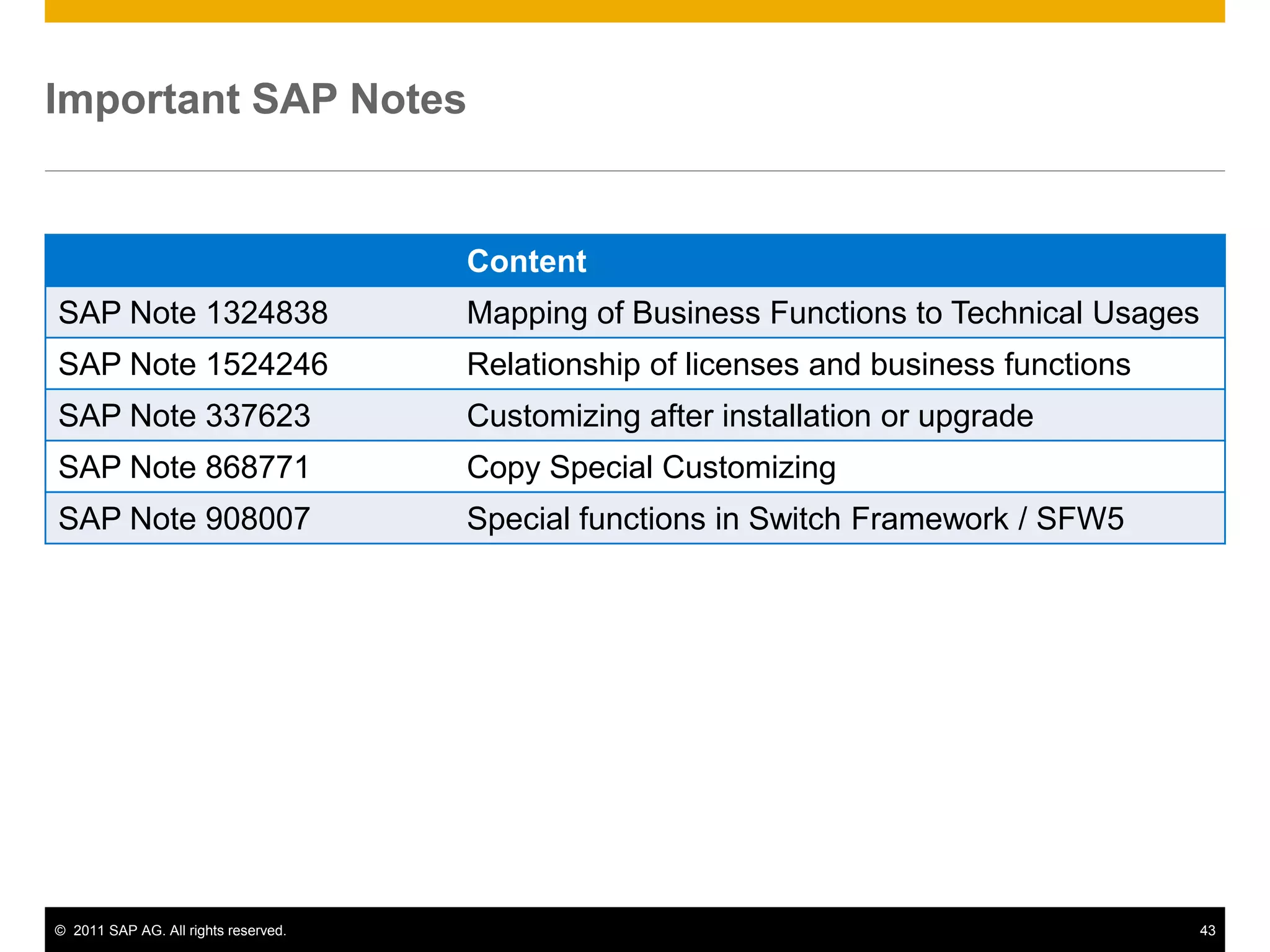 Important SAP Notes

| | Content |
|---|---|
| SAP Note 1324838 | Mapping of Business Functions to Technical Usages |
| SAP Note 1524246 | Relationship of licenses and business functions |
| SAP Note 337623 | Customizing after installation or upgrade |
| SAP Note 868771 | Copy Special Customizing |
| SAP Note 908007 | Special functions in Switch Framework / SFW5 |

© 2011 SAP AG. All rights reserved.

43